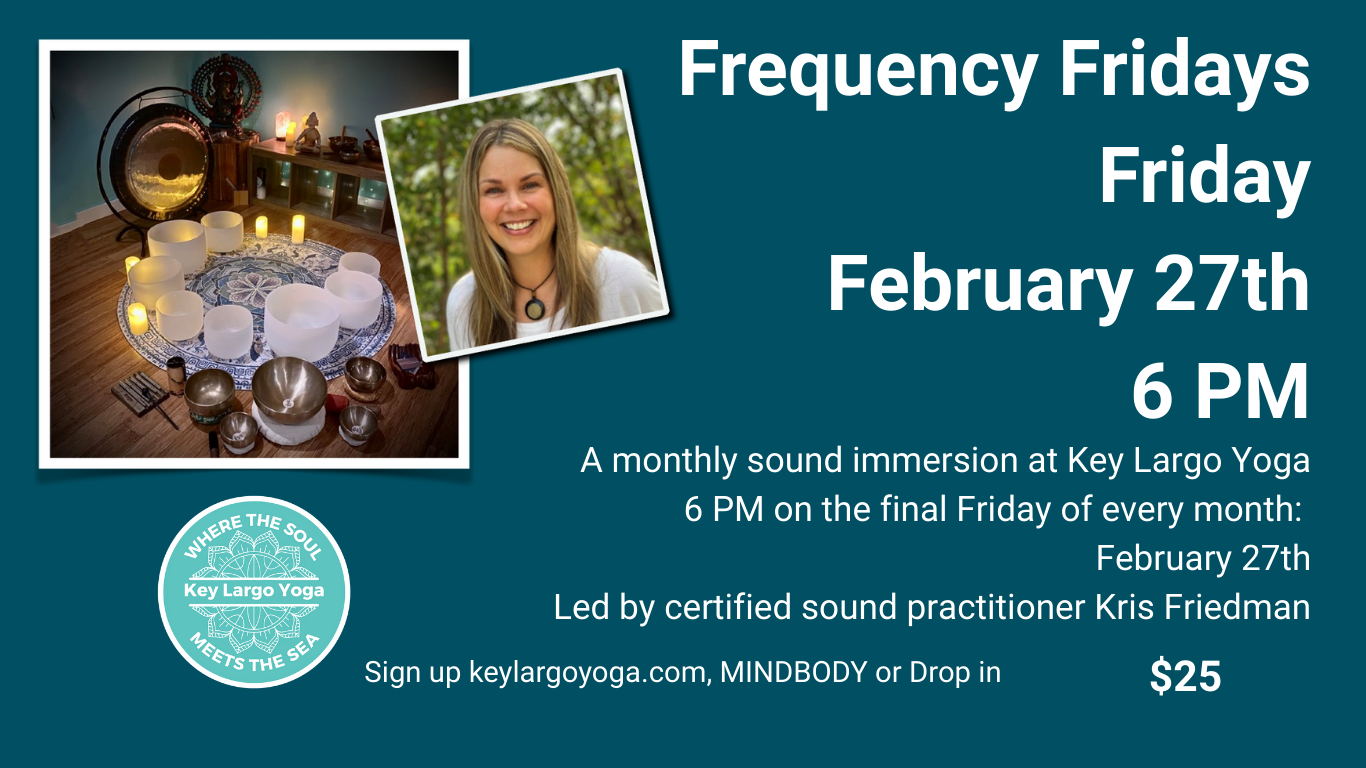 Frequency Fridays
Friday
February 27th
6 PM

A monthly sound immersion at Key Largo Yoga
6 PM on the final Friday of every month:
February 27th
Led by certified sound practitioner Kris Friedman

WHERE THE SOUL
Key Largo Yoga
MEETS THE SEA

Sign up keylargoyoga.com, MINDBODY or Drop in

$25